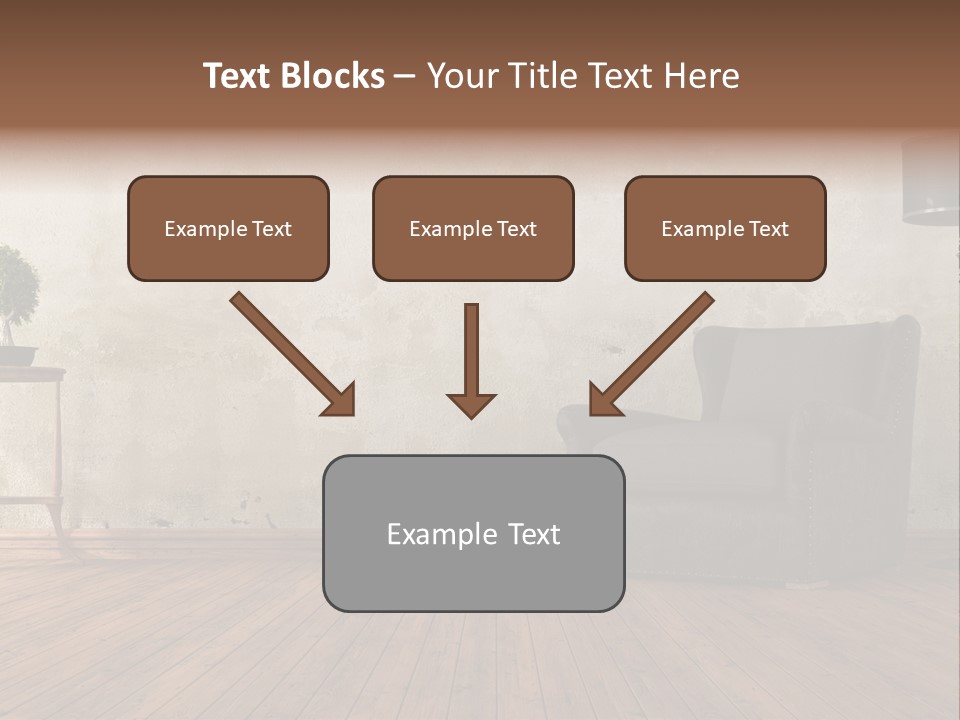 Text Blocks – Your Title Text Here

Example Text

Example Text

Example Text

Example Text